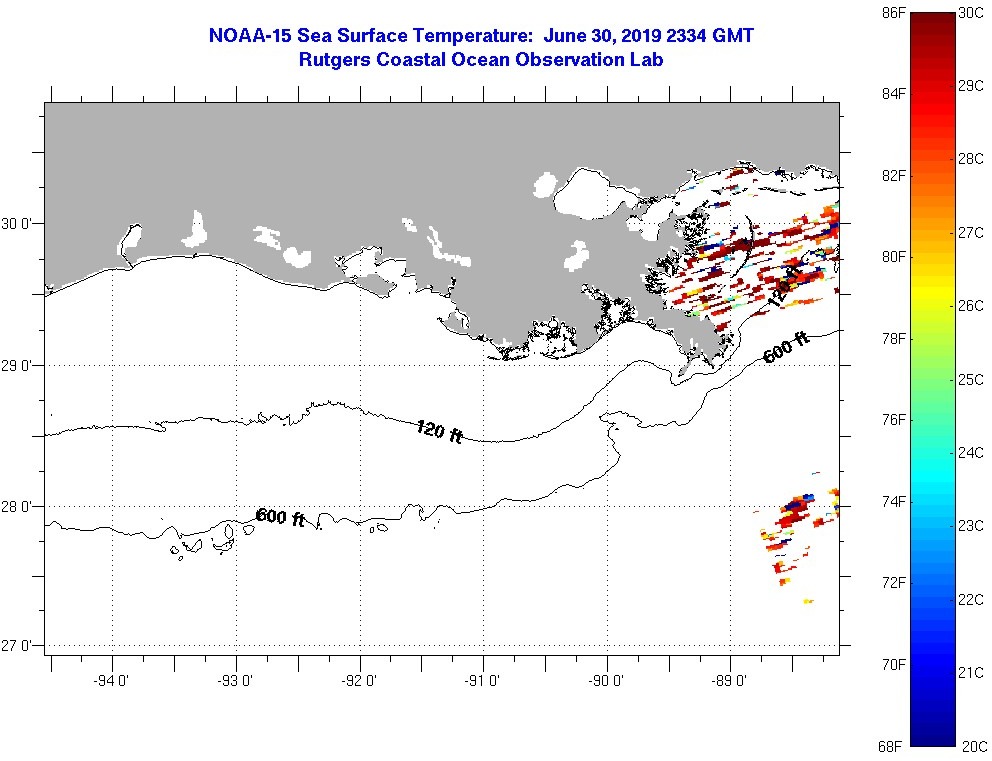 NOAA-15 Sea Surface Temperature: June 30, 2019 2334 GMT
Rutgers Coastal Ocean Observation Lab

30 0'
29 0'
28 0'
27 0'

-94 0'
-93 0'
-92 0'
-91 0'
-90 0'
-89 0'

120 ft
600 ft
120 ft
600 ft

86F
84F
82F
80F
78F
76F
74F
72F
70F
68F

30C
29C
28C
27C
26C
25C
24C
23C
22C
21C
20C